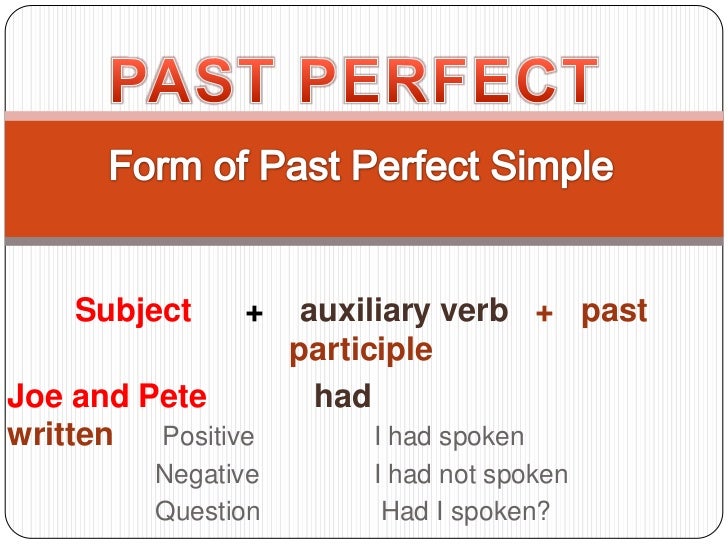 PAST PERFECT

Form of Past Perfect Simple

Subject + auxiliary verb + past participle

Joe and Pete had written

Positive I had spoken
Negative I had not spoken
Question Had I spoken?